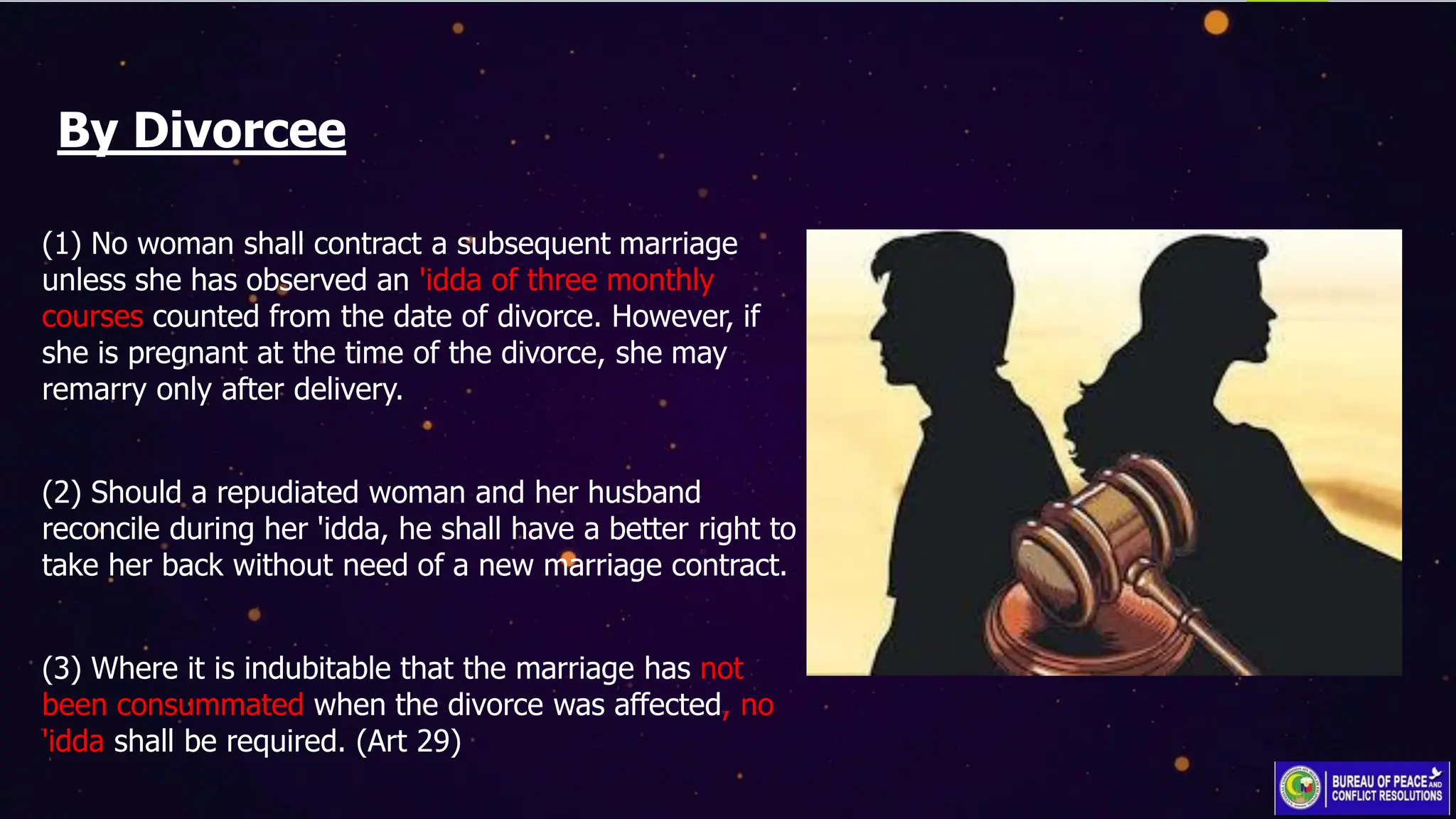 By Divorcee

(1) No woman shall contract a subsequent marriage unless she has observed an 'idda of three monthly courses counted from the date of divorce. However, if she is pregnant at the time of the divorce, she may remarry only after delivery.

(2) Should a repudiated woman and her husband reconcile during her 'idda, he shall have a better right to take her back without need of a new marriage contract.

(3) Where it is indubitable that the marriage has not been consummated when the divorce was affected, no 'idda shall be required. (Art 29)

BUREAU OF PEACE AND CONFLICT RESOLUTIONS